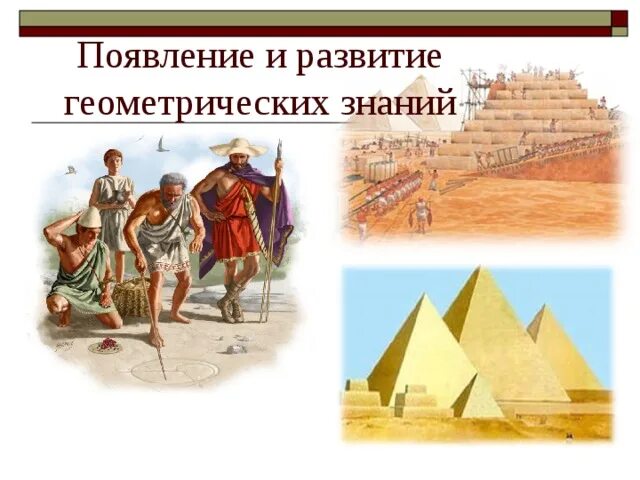 Появление и развитие геометрических знаний